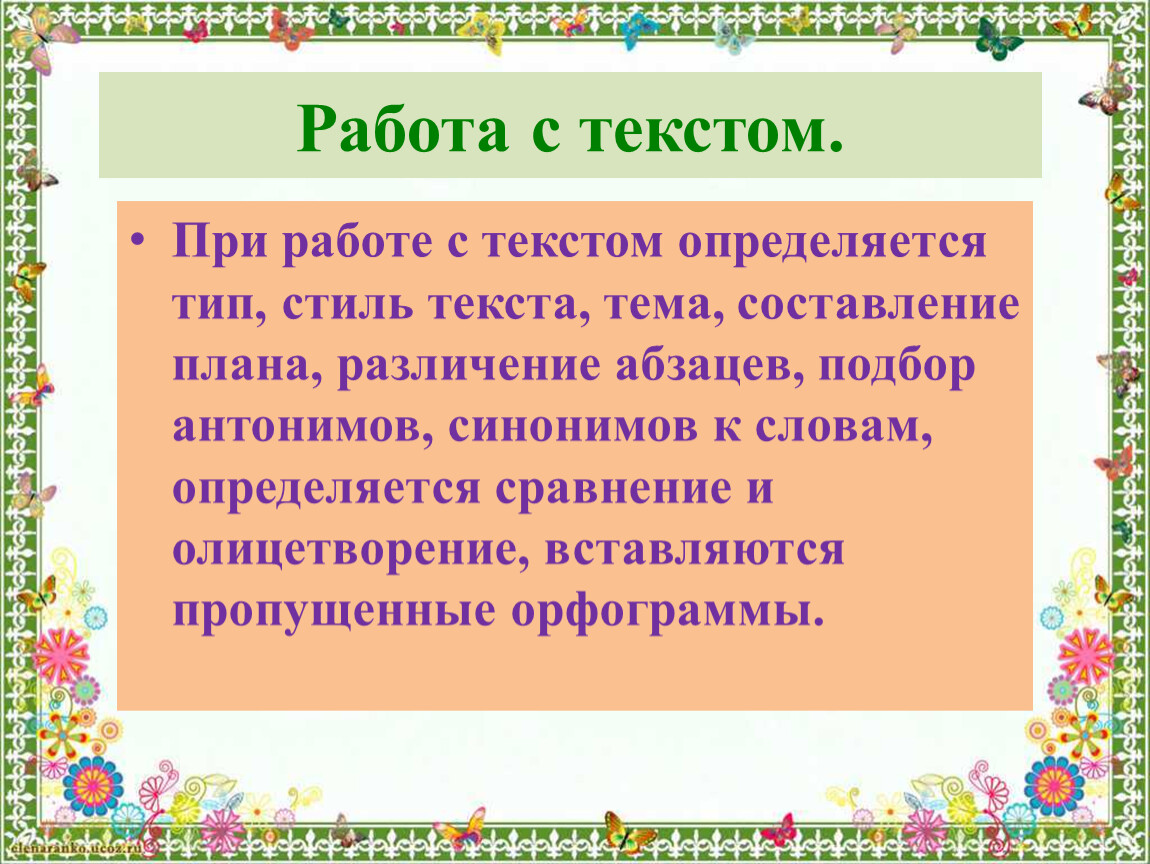 Работа с текстом.

• При работе с текстом определяется тип, стиль текста, тема, составление плана, различение абзацев, подбор антонимов, синонимов к словам, определяется сравнение и олицетворение, вставляются пропущенные орфограммы.

elenaranko.ucoz.ru